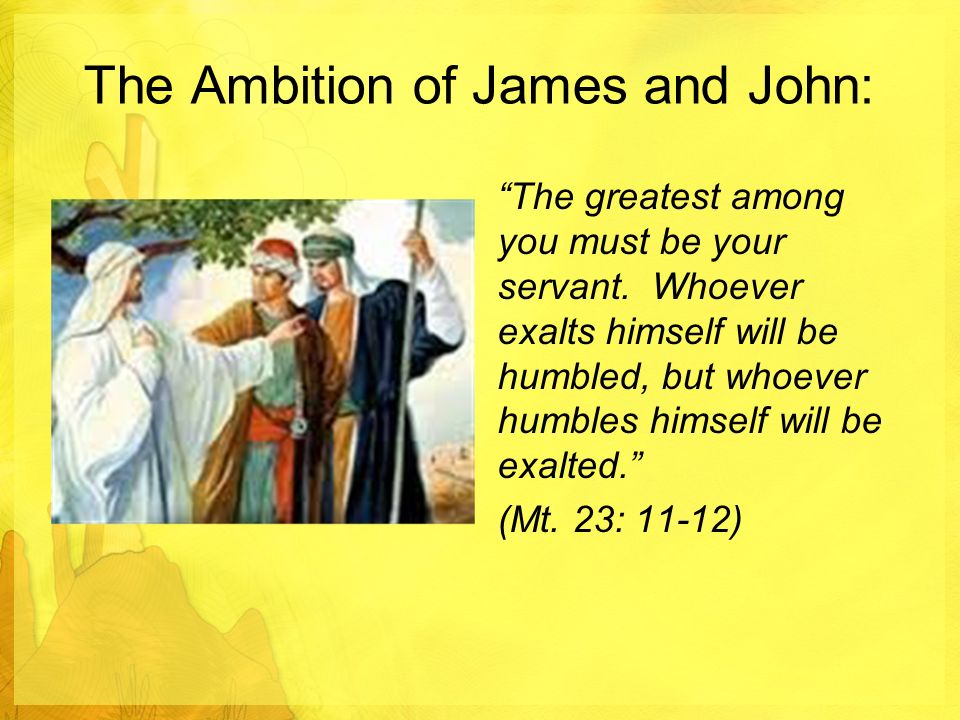 The Ambition of James and John:

“The greatest among you must be your servant.  Whoever exalts himself will be humbled, but whoever humbles himself will be exalted.”

(Mt. 23: 11-12)